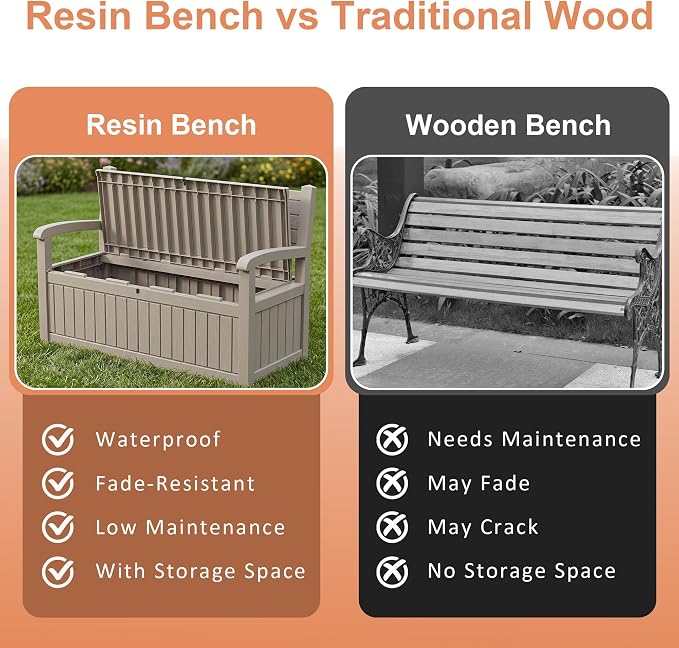 Resin Bench vs Traditional Wood

Resin Bench

Waterproof
Fade-Resistant
Low Maintenance
With Storage Space

Wooden Bench

Needs Maintenance
May Fade
May Crack
No Storage Space